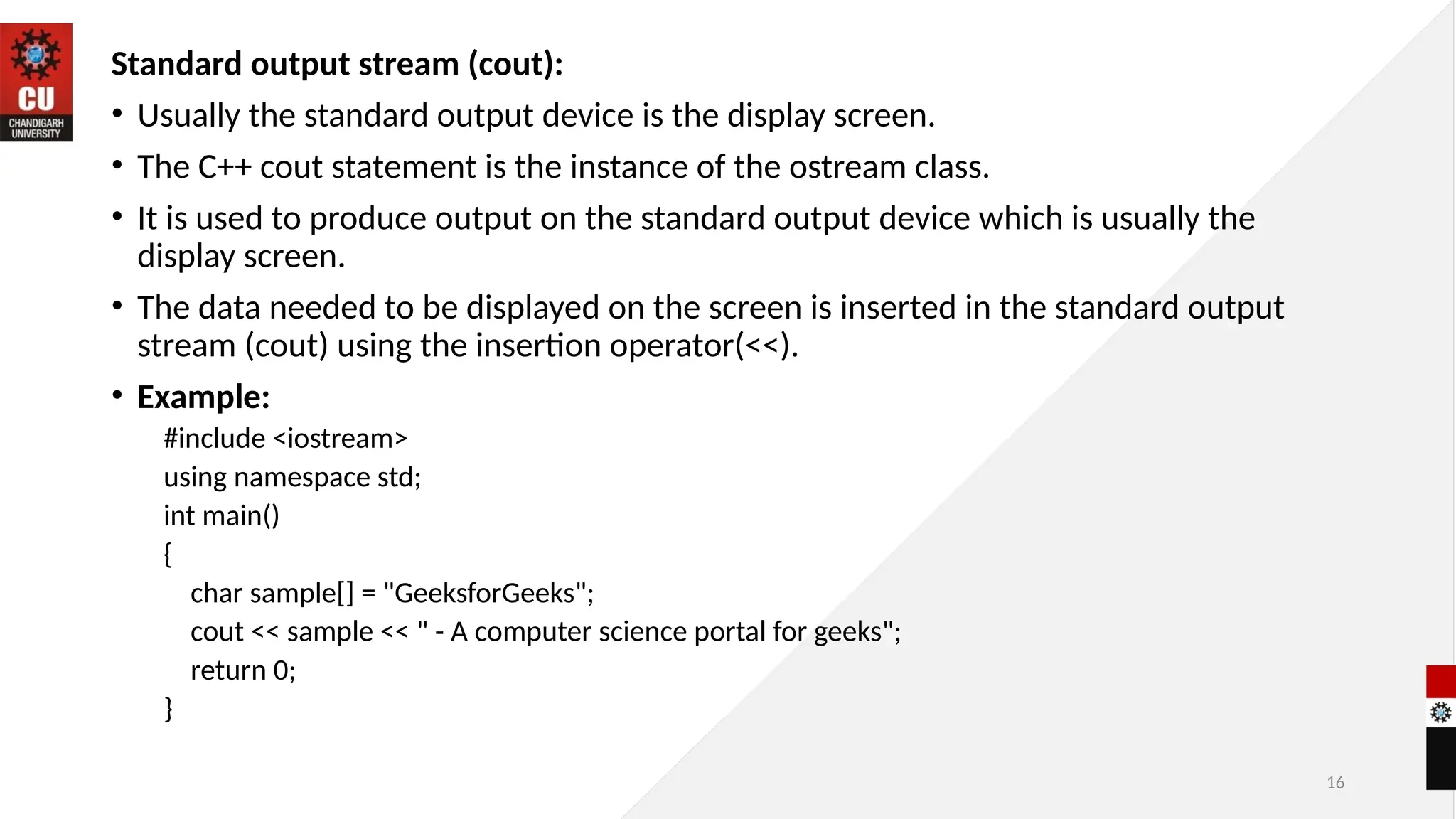 CU
CHANDIGARH UNIVERSITY

Standard output stream (cout):

• Usually the standard output device is the display screen.

• The C++ cout statement is the instance of the ostream class.

• It is used to produce output on the standard output device which is usually the display screen.

• The data needed to be displayed on the screen is inserted in the standard output stream (cout) using the insertion operator(<<).

• Example:

#include <iostream>
using namespace std;
int main()
{
char sample[] = "GeeksforGeeks";
cout << sample << " - A computer science portal for geeks";
return 0;
}

16